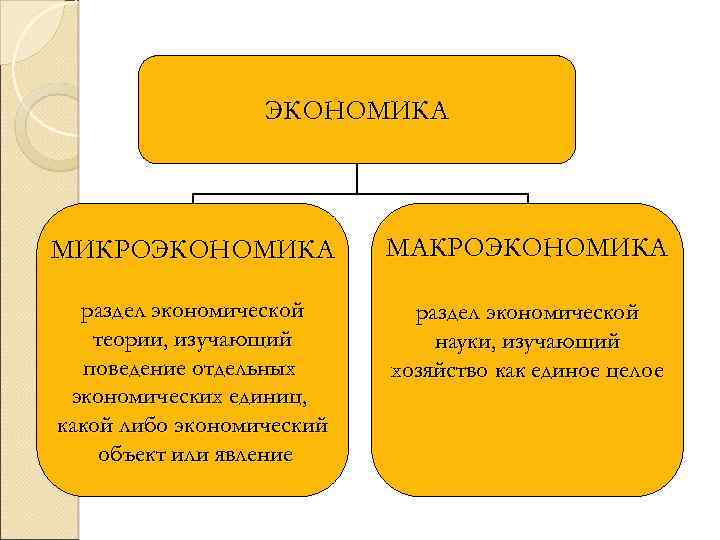 ЭКОНОМИКА

МИКРОЭКОНОМИКА

раздел экономической теории, изучающий поведение отдельных экономических единиц, какой либо экономический объект или явление

МАКРОЭКОНОМИКА

раздел экономической науки, изучающий хозяйство как единое целое